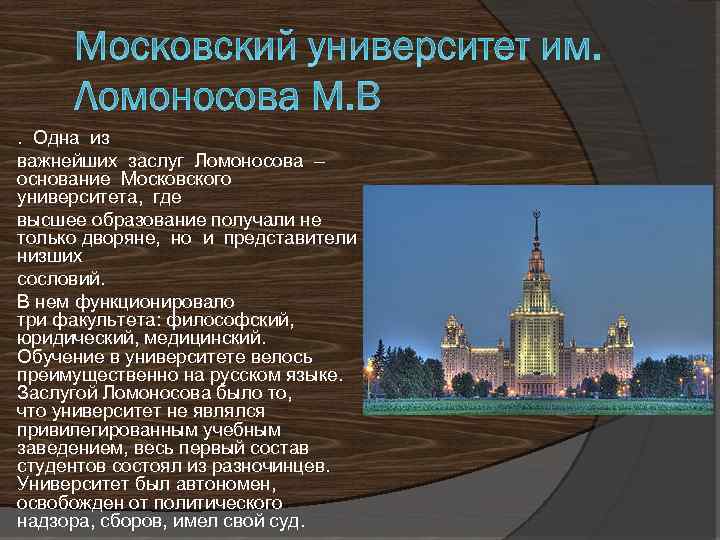 Московский университет им. Ломоносова М.В

. Одна из важнейших заслуг Ломоносова – основание Московского университета, где

высшее образование получали не только дворяне, но и представители низших

сословий.

В нем функционировало три факультета: философский, юридический, медицинский. Обучение в университете велось преимущественно на русском языке. Заслугой Ломоносова было то, что университет не являлся привилегированным учебным заведением, весь первый состав студентов состоял из разночинцев. Университет был автономен, освобожден от политического надзора, сборов, имел свой суд.